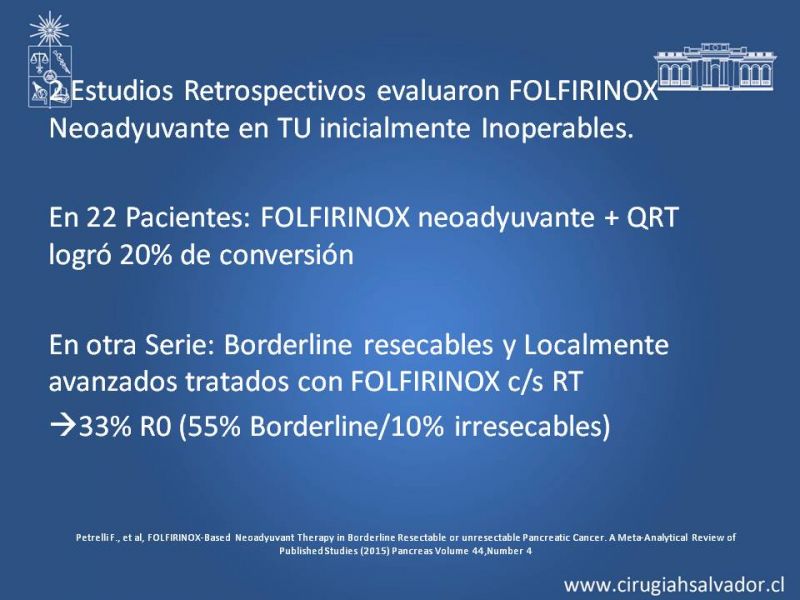 2 Estudios Retrospectivos evaluaron FOLFIRINOX Neoadyuvante en TU inicialmente Inoperables.

En 22 Pacientes: FOLFIRINOX neoadyuvante + QRT logró 20% de conversión

En otra Serie: Borderline resecables y Localmente avanzados tratados con FOLFIRINOX c/s RT

→33% R0 (55% Borderline/10% irresecables)

Petrelli F., et al, FOLFIRINOX-Based Neoadyuvant Therapy in Borderline Resectable or unresectable Pancreatic Cancer. A Meta-Analytical Review of Published Studies (2015) Pancreas Volume 44,Number 4

www.cirugiahsalvador.cl